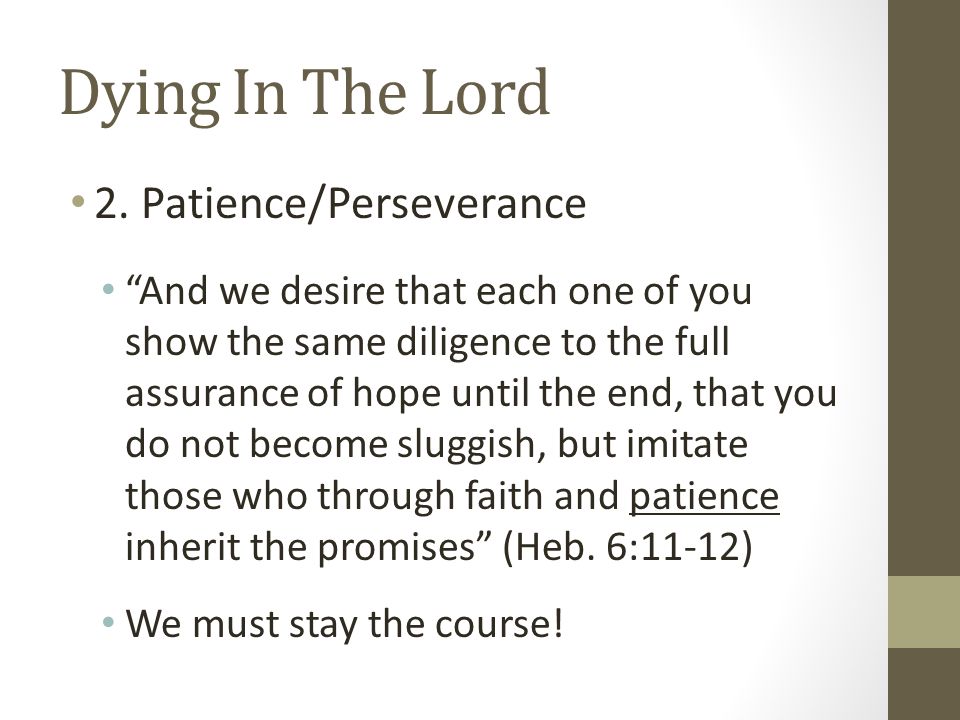 Dying In The Lord

• 2. Patience/Perseverance

• “And we desire that each one of you show the same diligence to the full assurance of hope until the end, that you do not become sluggish, but imitate those who through faith and patience inherit the promises” (Heb. 6:11-12)

• We must stay the course!